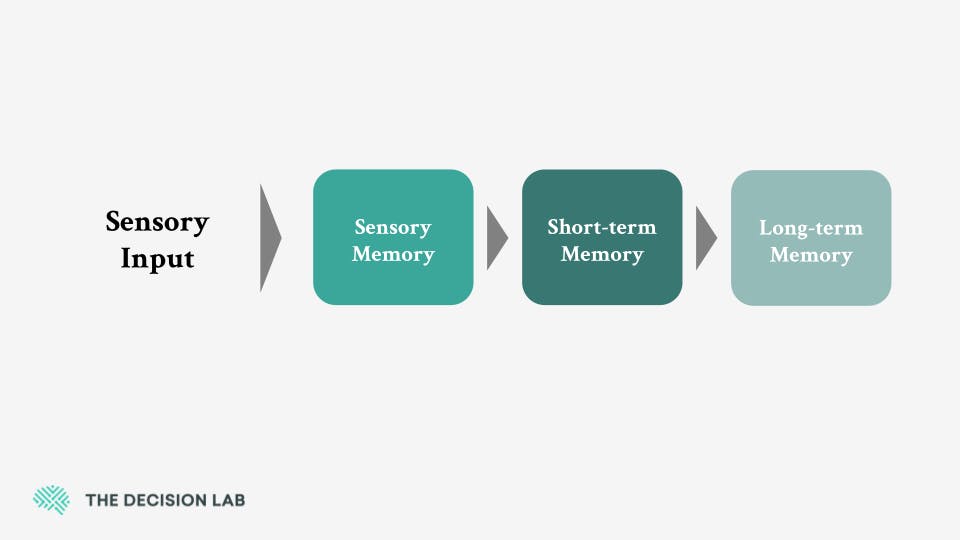 Sensory Input

Sensory Memory

Short-term Memory

Long-term Memory

THE DECISION LAB